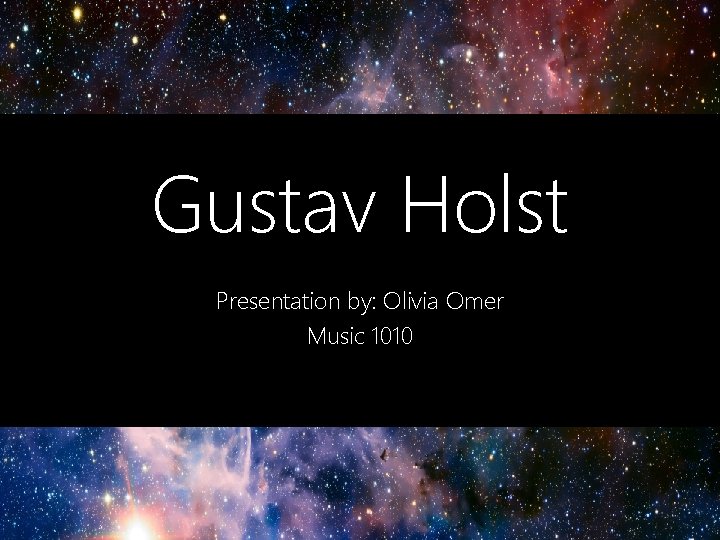 Gustav Holst

Presentation by: Olivia Omer
Music 1010